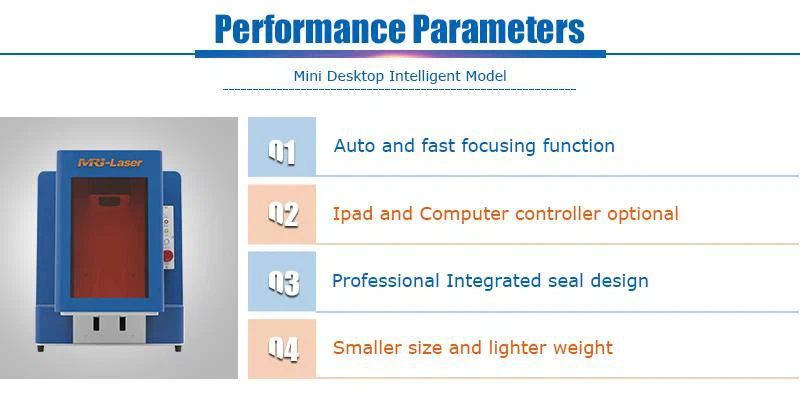 Performance Parameters

Mini Desktop Intelligent Model

MRJ-Laser

01 Auto and fast focusing function

02 Ipad and Computer controller optional

03 Professional Integrated seal design

04 Smaller size and lighter weight